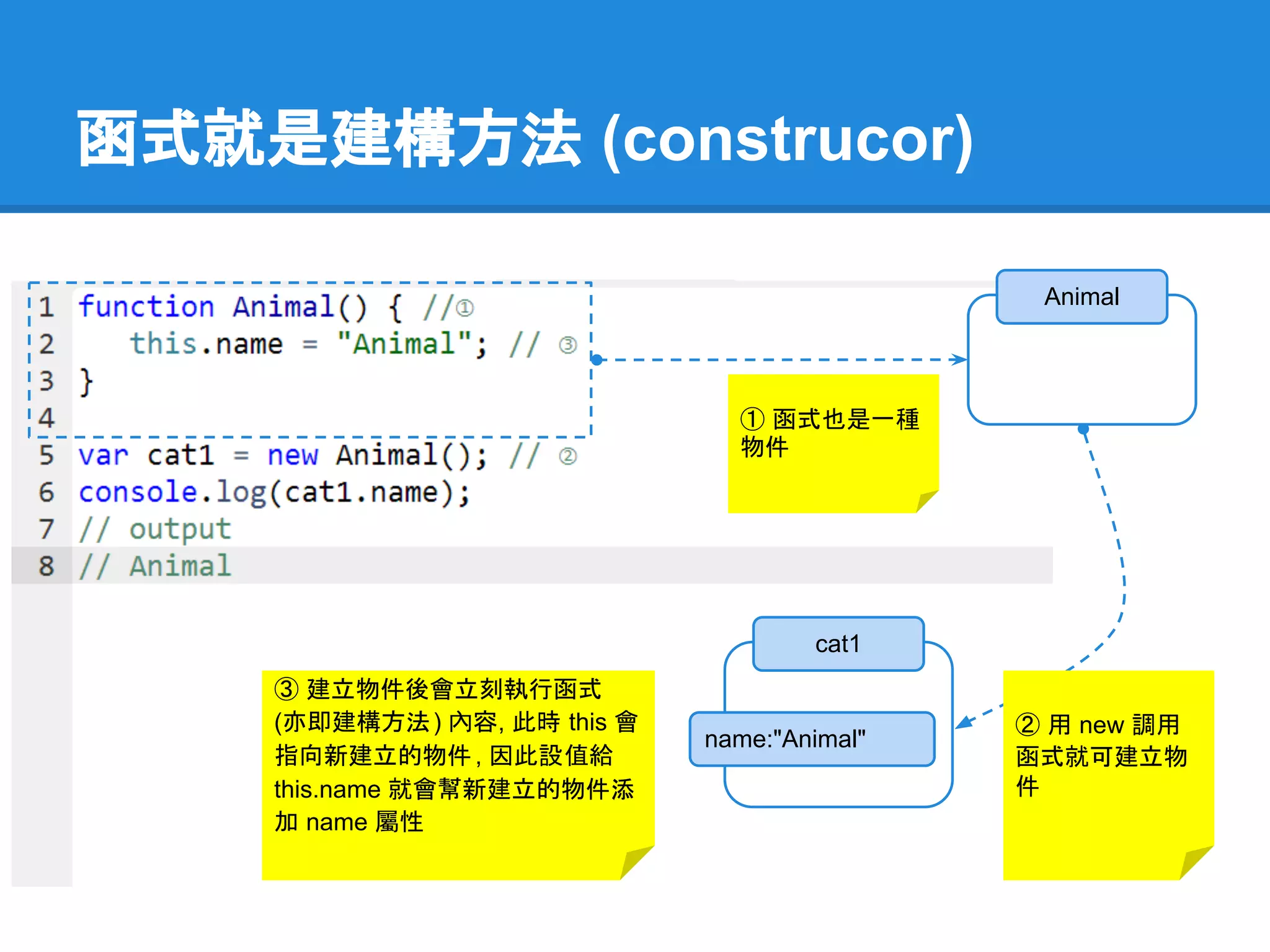 函式就是建構方法 (construcor)

1 function Animal() { //①
2     this.name = "Animal"; // ③
3 }
4
5 var cat1 = new Animal(); // ②
6 console.log(cat1.name);
7 // output
8 // Animal

Animal

① 函式也是一種物件

cat1

name:"Animal"

③ 建立物件後會立刻執行函式 (亦即建構方法) 內容, 此時 this 會指向新建立的物件, 因此設值給 this.name 就會幫新建立的物件添加 name 屬性

② 用 new 調用函式就可建立物件